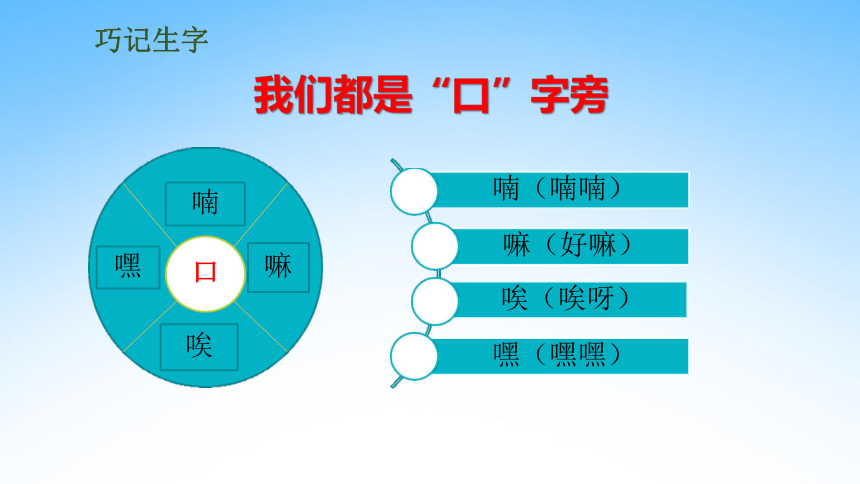 巧记生字

我们都是“口”字旁

喃

嘿 口 嘛

唉

喃（喃喃）

嘛（好嘛）

唉（唉呀）

嘿（嘿嘿）